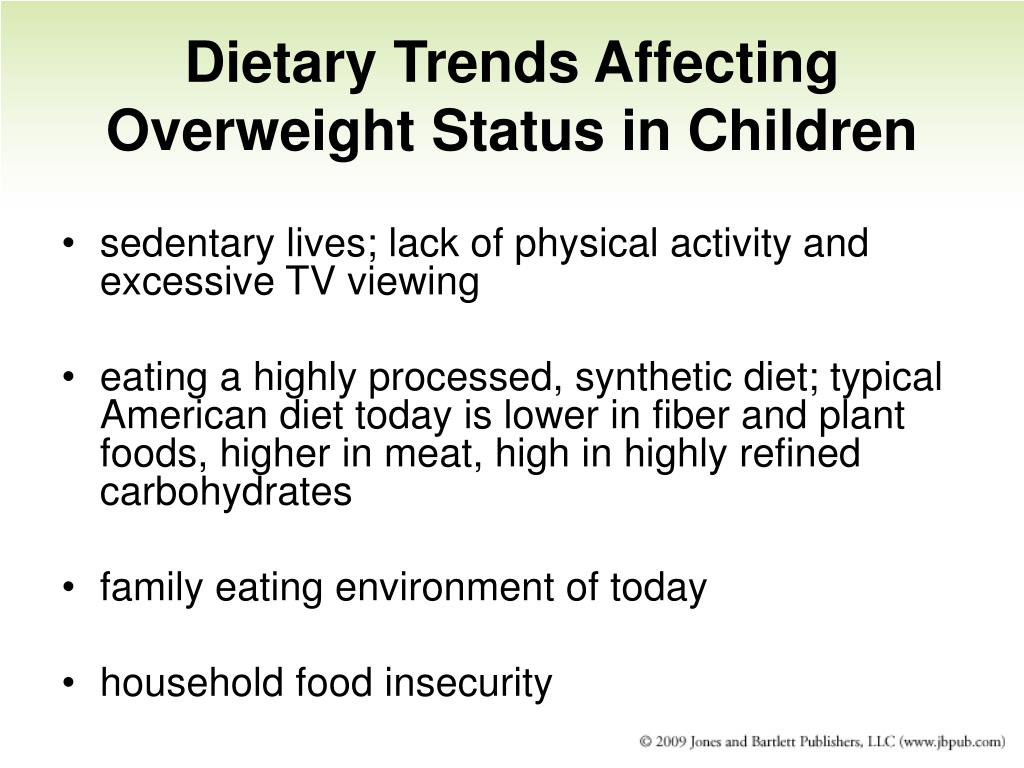 Dietary Trends Affecting Overweight Status in Children

• sedentary lives; lack of physical activity and excessive TV viewing

• eating a highly processed, synthetic diet; typical American diet today is lower in fiber and plant foods, higher in meat, high in highly refined carbohydrates

• family eating environment of today

• household food insecurity

© 2009 Jones and Bartlett Publishers, LLC (www.jbpub.com)